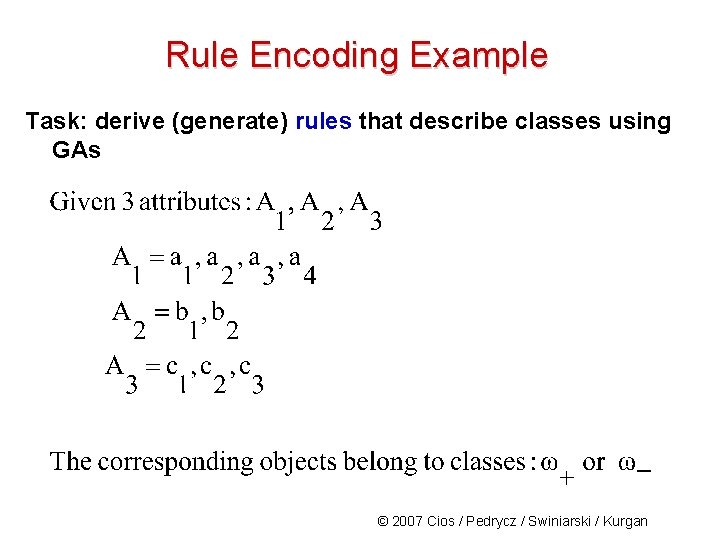 Rule Encoding Example

Task: derive (generate) rules that describe classes using GAs

Given 3 attributes: $A_1, A_2, A_3$

$A_1 = a_1, a_2, a_3, a_4$

$A_2 = b_1, b_2$

$A_3 = c_1, c_2, c_3$

The corresponding objects belong to classes: $\omega_+$ or $\omega_-$

© 2007 Cios / Pedrycz / Swiniarski / Kurgan